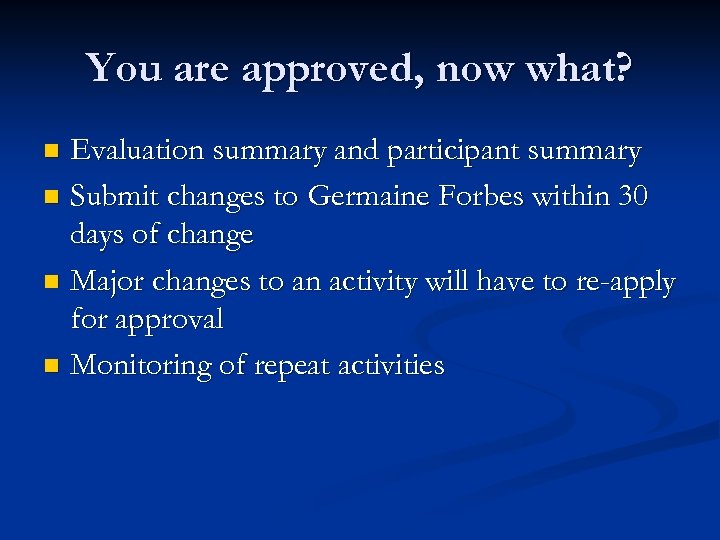 You are approved, now what?

- Evaluation summary and participant summary
- Submit changes to Germaine Forbes within 30 days of change
- Major changes to an activity will have to re-apply for approval
- Monitoring of repeat activities